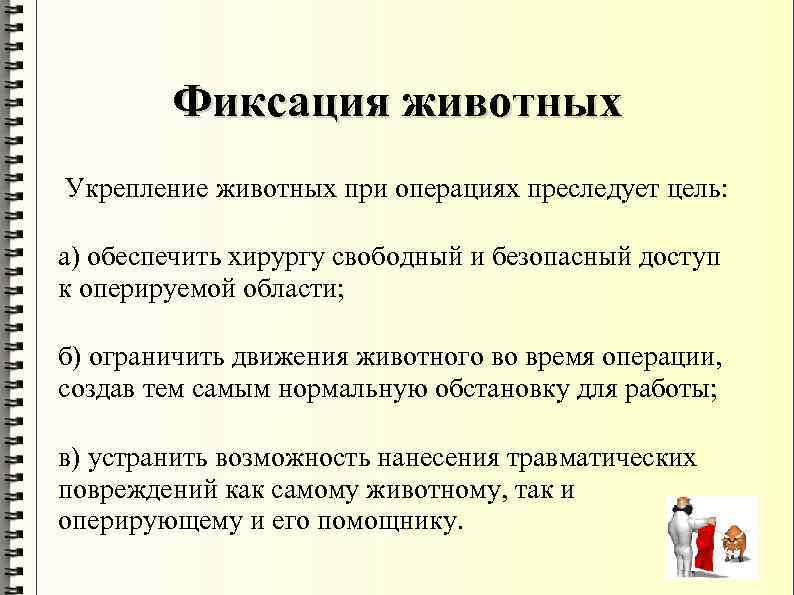 Фиксация животных

Укрепление животных при операциях преследует цель:

а) обеспечить хирургу свободный и безопасный доступ к оперируемой области;

б) ограничить движения животного во время операции, создав тем самым нормальную обстановку для работы;

в) устранить возможность нанесения травматических повреждений как самому животному, так и оперирующему и его помощнику.